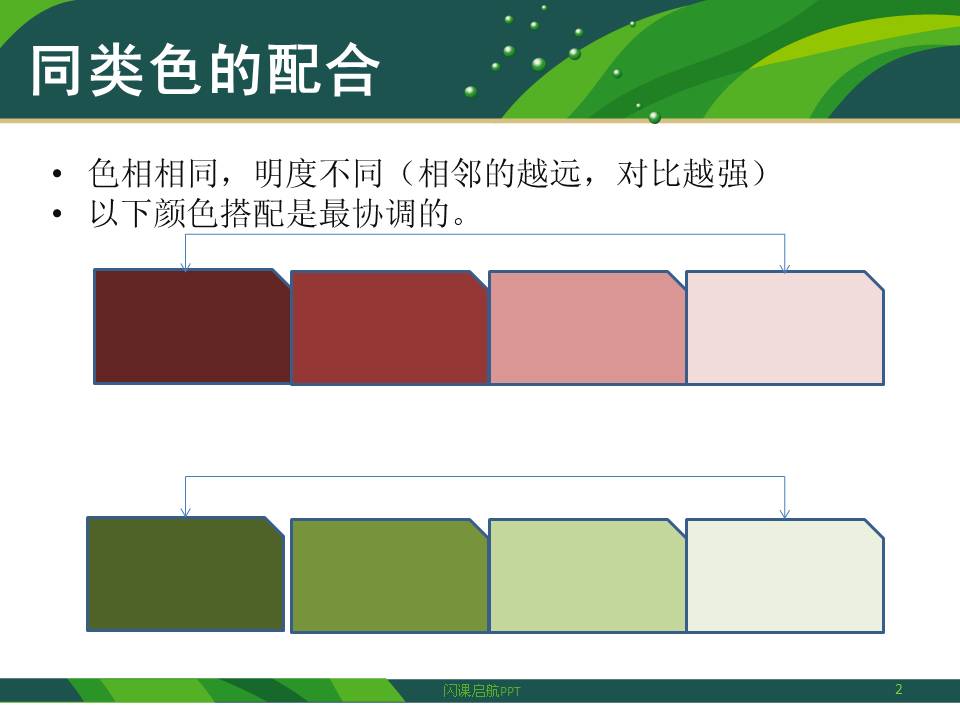 同类色的配合

• 色相相同，明度不同（相邻的越远，对比越强）
• 以下颜色搭配是最协调的。

闪课启航PPT
2